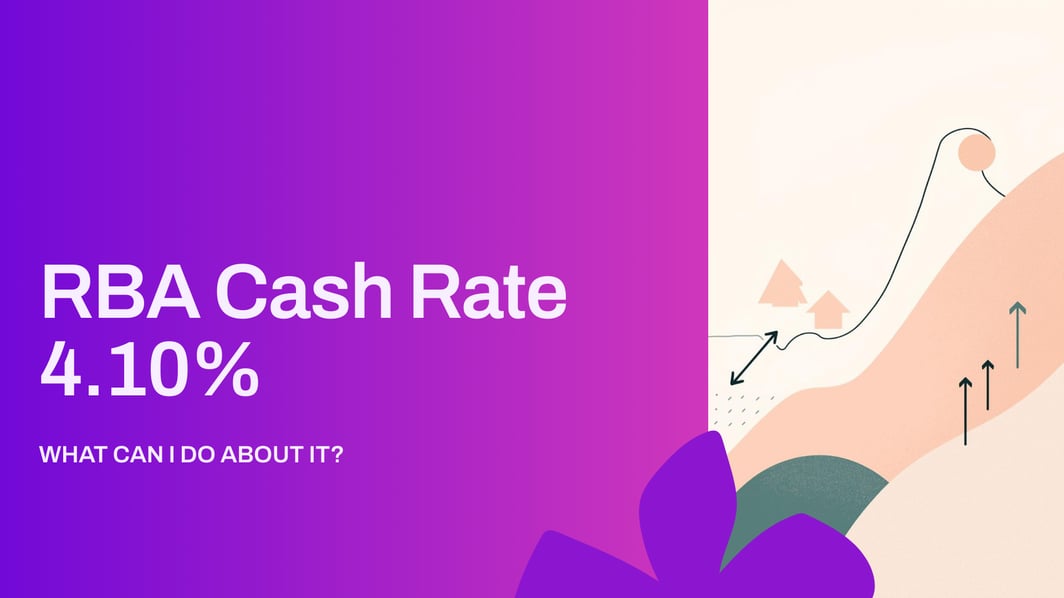 RBA Cash Rate 4.10%

WHAT CAN I DO ABOUT IT?